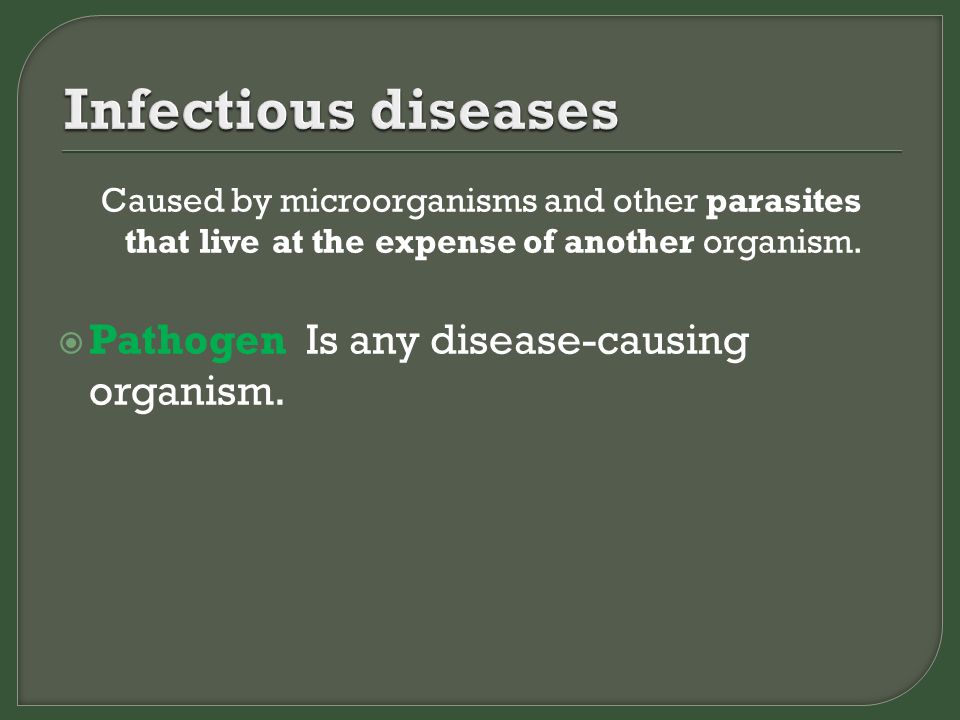 Infectious diseases

Caused by microorganisms and other parasites that live at the expense of another organism.

Pathogen Is any disease-causing organism.